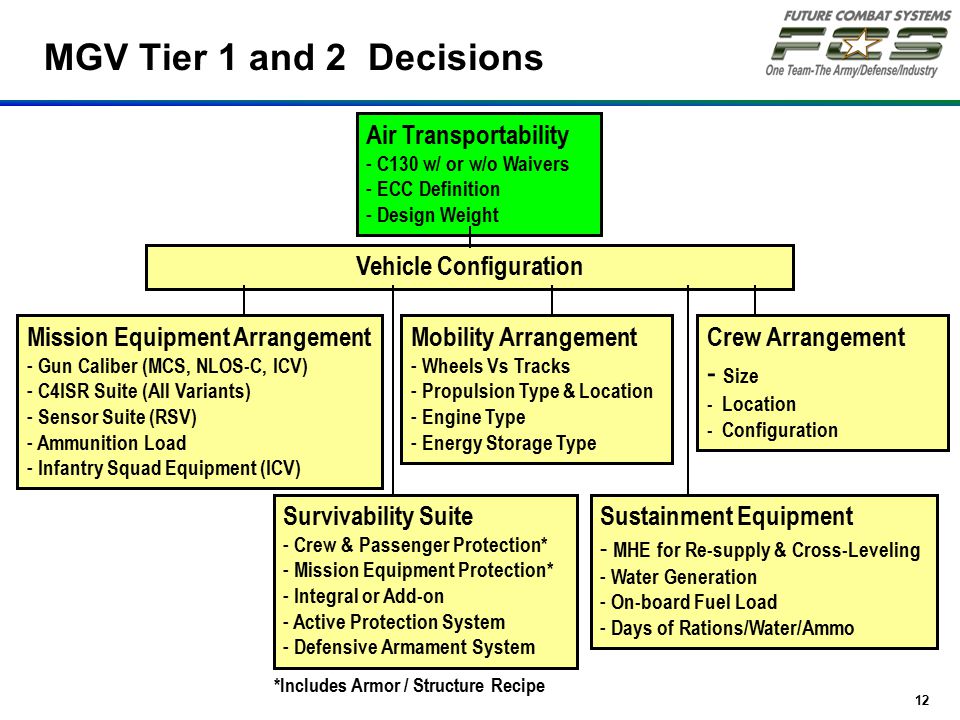 MGV Tier 1 and 2 Decisions

FUTURE COMBAT SYSTEMS
FCS
One Team-The Army/Defense/Industry

Air Transportability
- C130 w/ or w/o Waivers
- ECC Definition
- Design Weight

Vehicle Configuration

Mission Equipment Arrangement
- Gun Caliber (MCS, NLOS-C, ICV)
- C4ISR Suite (All Variants)
- Sensor Suite (RSV)
- Ammunition Load
- Infantry Squad Equipment (ICV)

Mobility Arrangement
- Wheels Vs Tracks
- Propulsion Type & Location
- Engine Type
- Energy Storage Type

Crew Arrangement
- Size
- Location
- Configuration

Survivability Suite
- Crew & Passenger Protection*
- Mission Equipment Protection*
- Integral or Add-on
- Active Protection System
- Defensive Armament System

Sustainment Equipment
- MHE for Re-supply & Cross-Leveling
- Water Generation
- On-board Fuel Load
- Days of Rations/Water/Ammo

*Includes Armor / Structure Recipe

12